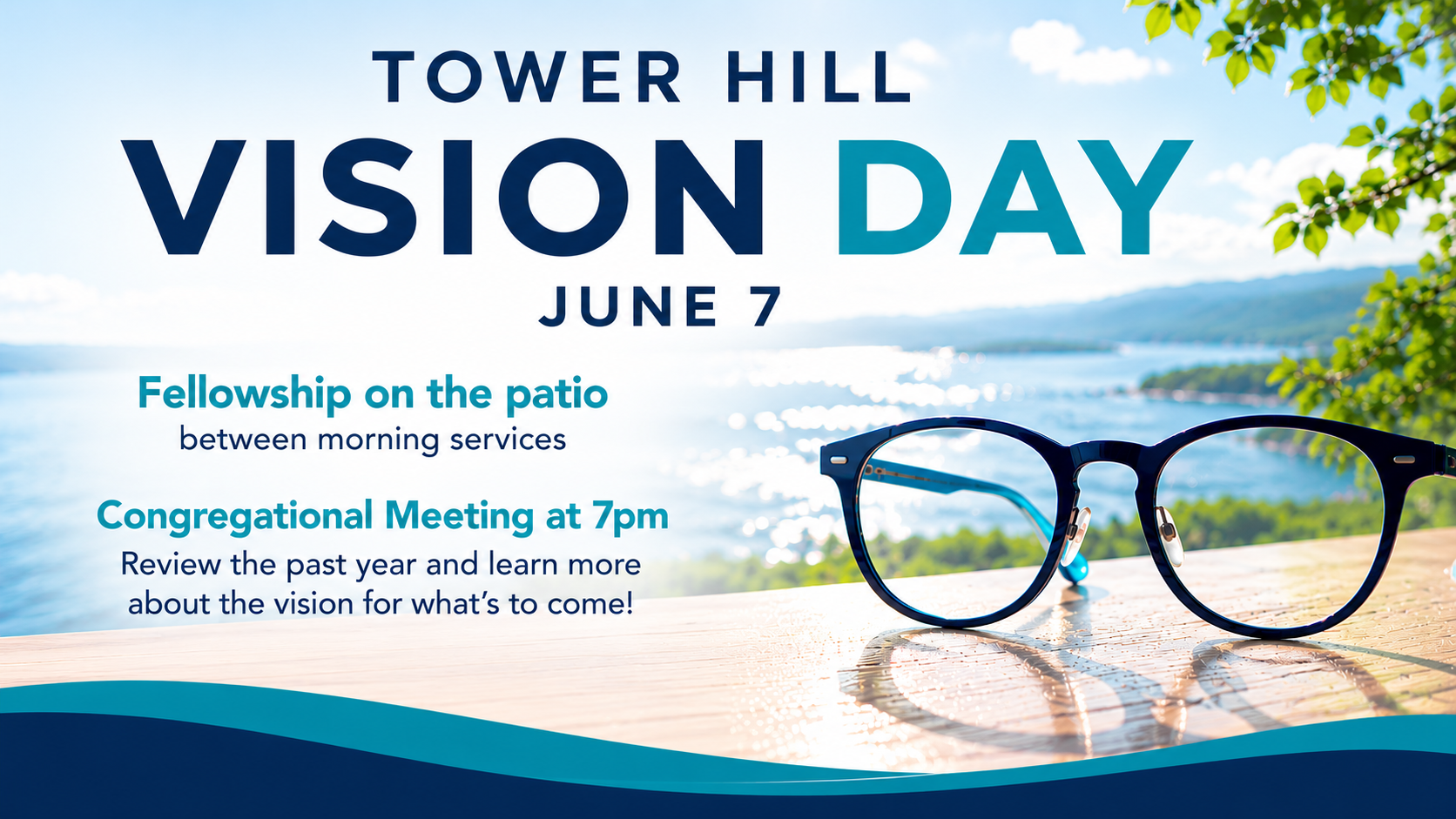 TOWER HILL
VISION DAY
JUNE 7

Fellowship on the patio
between morning services

Congregational Meeting at 7pm
Review the past year and learn more about the vision for what's to come!